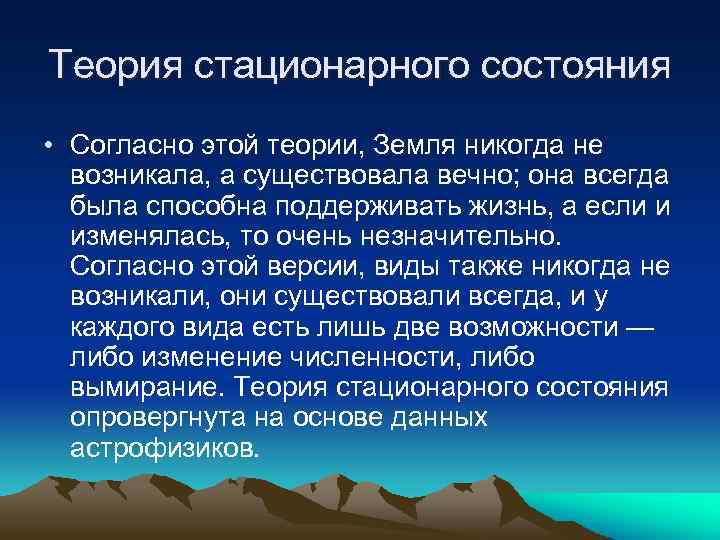 Теория стационарного состояния

• Согласно этой теории, Земля никогда не возникала, а существовала вечно; она всегда была способна поддерживать жизнь, а если и изменялась, то очень незначительно. Согласно этой версии, виды также никогда не возникали, они существовали всегда, и у каждого вида есть лишь две возможности — либо изменение численности, либо вымирание. Теория стационарного состояния опровергнута на основе данных астрофизиков.